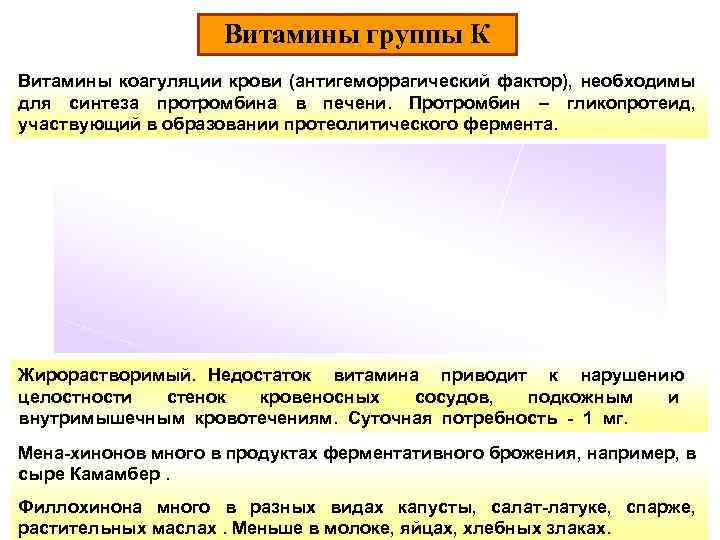 Витамины группы К

Витамины коагуляции крови (антигеморрагический фактор), необходимы для синтеза протромбина в печени. Протромбин – гликопротеид, участвующий в образовании протеолитического фермента.

Жирорастворимый. Недостаток витамина приводит к нарушению целостности стенок кровеносных сосудов, подкожным и внутримышечным кровотечениям. Суточная потребность - 1 мг.

Мена-хинонов много в продуктах ферментативного брожения, например, в сыре Камамбер .

Филлохинона много в разных видах капусты, салат-латуке, спарже, растительных маслах . Меньше в молоке, яйцах, хлебных злаках.